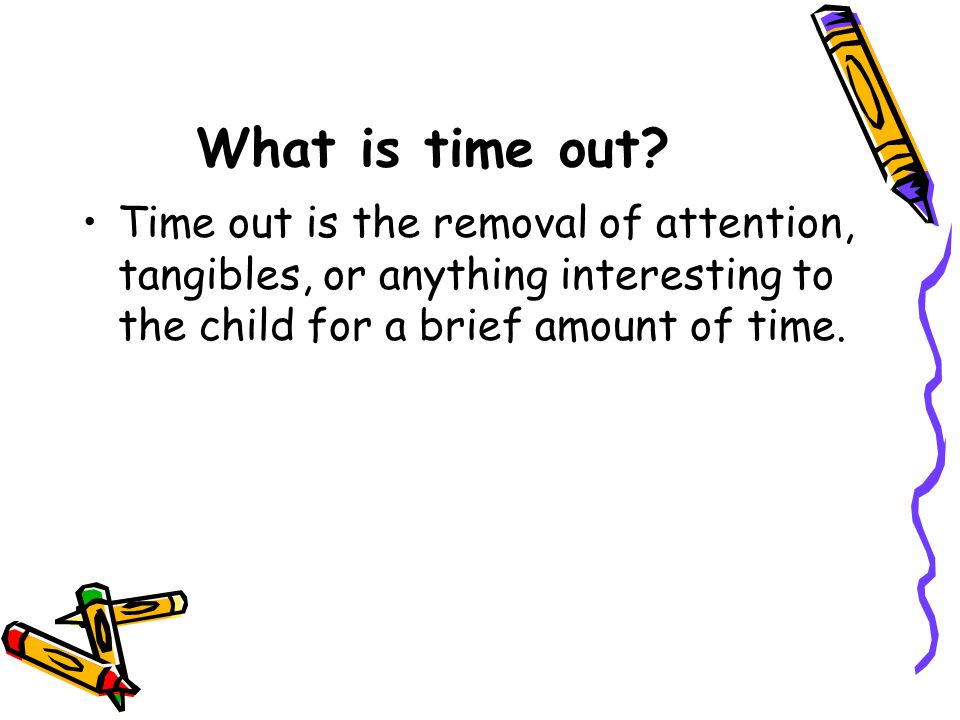 What is time out?

• Time out is the removal of attention, tangibles, or anything interesting to the child for a brief amount of time.